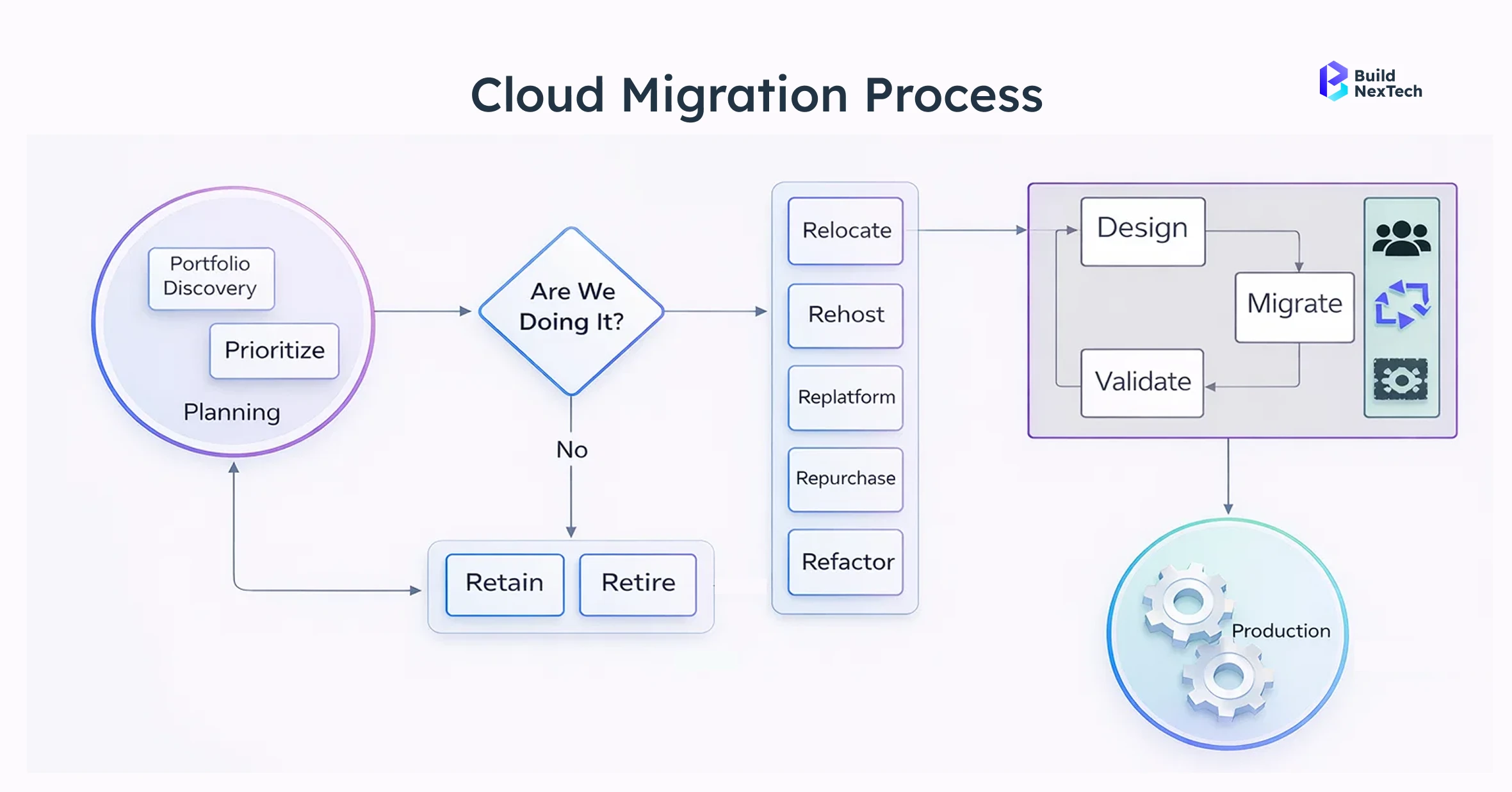 Cloud Migration Process

Build NexTech

Portfolio Discovery

Prioritize

Planning

Are We Doing It?

No

Retain

Retire

Relocate

Rehost

Replatform

Repurchase

Refactor

Design

Migrate

Validate

Production